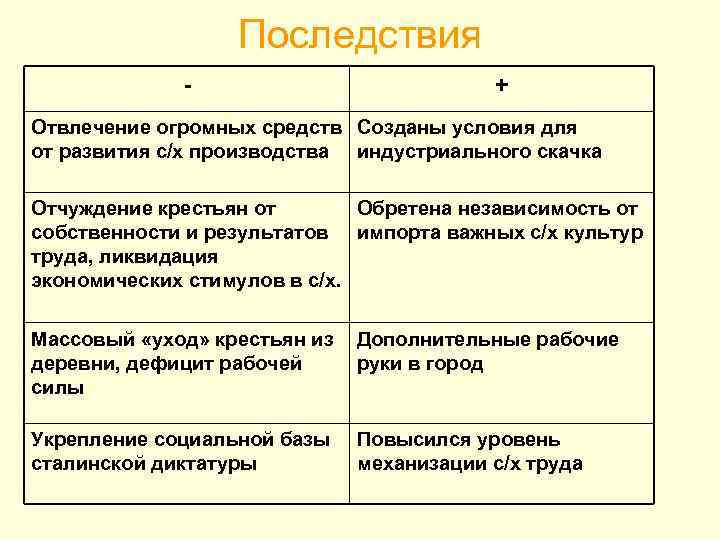 Последствия

| - | + |
|---|---|
| Отвлечение огромных средств от развития с/х производства | Созданы условия для индустриального скачка |
| Отчуждение крестьян от собственности и результатов труда, ликвидация экономических стимулов в с/х. | Обретена независимость от импорта важных с/х культур |
| Массовый «уход» крестьян из деревни, дефицит рабочей силы | Дополнительные рабочие руки в город |
| Укрепление социальной базы сталинской диктатуры | Повысился уровень механизации с/х труда |